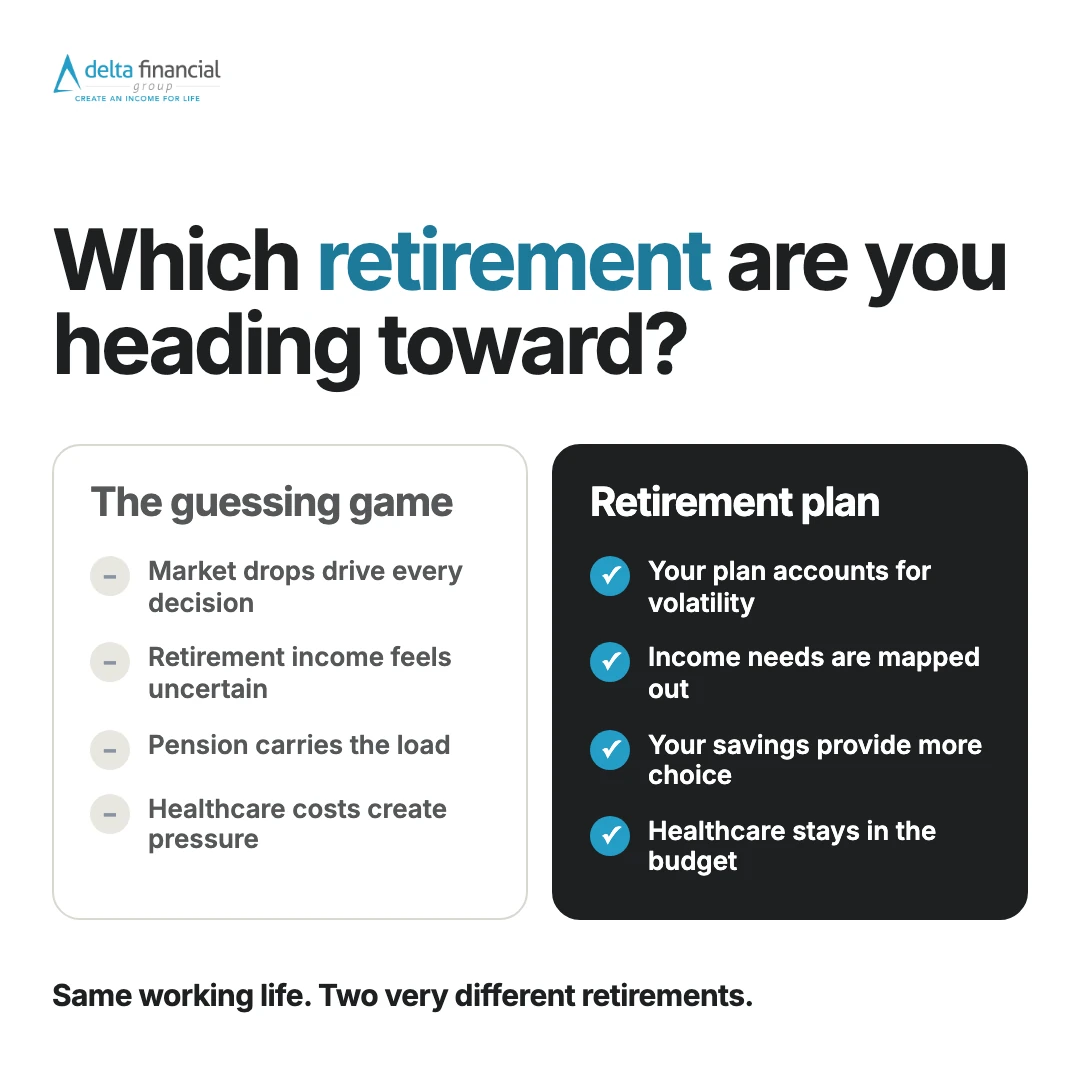 delta financial
group
CREATE AN INCOME FOR LIFE

Which retirement are you heading toward?

The guessing game

– Market drops drive every decision

– Retirement income feels uncertain

– Pension carries the load

– Healthcare costs create pressure

Retirement plan

✓ Your plan accounts for volatility

✓ Income needs are mapped out

✓ Your savings provide more choice

✓ Healthcare stays in the budget

Same working life. Two very different retirements.